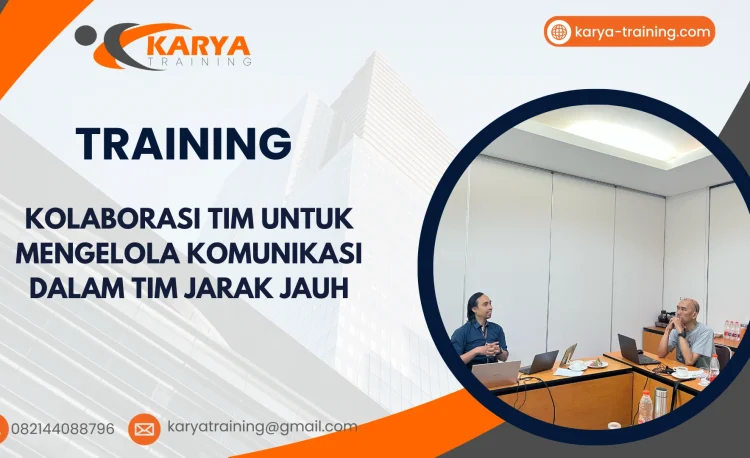 KARYA
TRAINING

karya-training.com

TRAINING

KOLABORASI TIM UNTUK MENGELOLA KOMUNIKASI DALAM TIM JARAK JAUH

082144088796

karyatraining@gmail.com